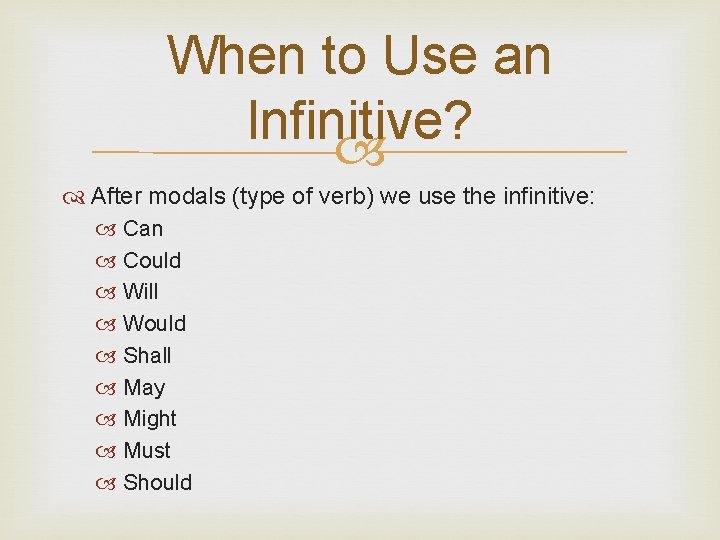 When to Use an Infinitive?

After modals (type of verb) we use the infinitive:

Can
Could
Will
Would
Shall
May
Might
Must
Should